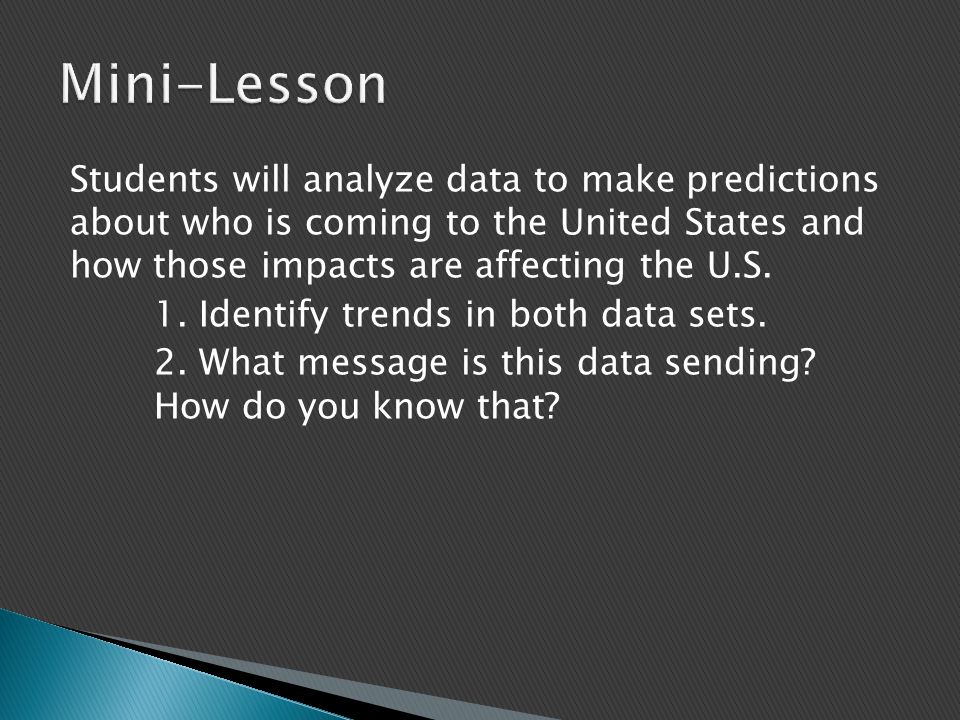 Mini-Lesson

Students will analyze data to make predictions about who is coming to the United States and how those impacts are affecting the U.S.

1. Identify trends in both data sets.

2. What message is this data sending? How do you know that?